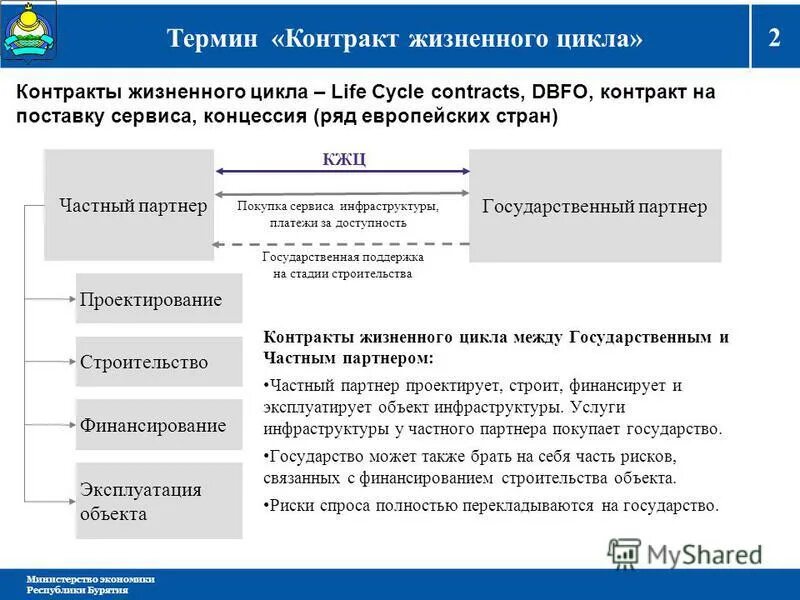 Термин «Контракт жизненного цикла»

2

Контракты жизненного цикла – Life Cycle contracts, DBFO, контракт на поставку сервиса, концессия (ряд европейских стран)

Частный партнер

КЖЦ

Покупка сервиса инфраструктуры, платежи за доступность

Государственная поддержка на стадии строительства

Государственный партнер

Проектирование

Строительство

Финансирование

Эксплуатация объекта

Контракты жизненного цикла между Государственным и Частным партнером:

•Частный партнер проектирует, строит, финансирует и эксплуатирует объект инфраструктуры. Услуги инфраструктуры у частного партнера покупает государство.

•Государство может также брать на себя часть рисков, связанных с финансированием строительства объекта.

•Риски спроса полностью перекладываются на государство.

MyShared

Министерство экономики Республики Бурятия